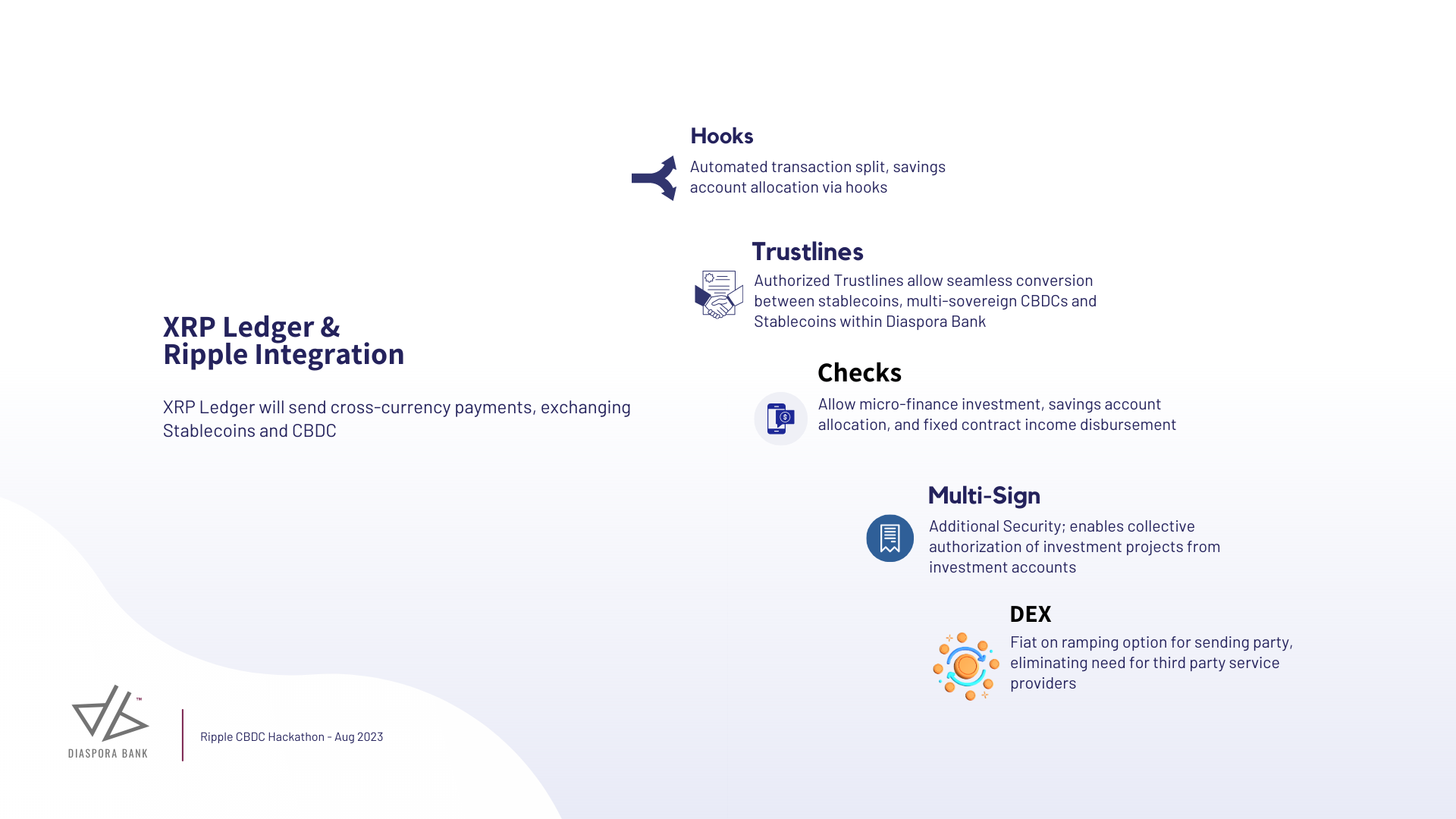 XRP Ledger &
Ripple Integration

XRP Ledger will send cross-currency payments, exchanging Stablecoins and CBDC

Hooks

Automated transaction split, savings account allocation via hooks

Trustlines

Authorized Trustlines allow seamless conversion between stablecoins, multi-sovereign CBDCs and Stablecoins within Diaspora Bank

Checks

Allow micro-finance investment, savings account allocation, and fixed contract income disbursement

Multi-Sign

Additional Security; enables collective authorization of investment projects from investment accounts

DEX

Fiat on ramping option for sending party, eliminating need for third party service providers

™
DIASPORA BANK

Ripple CBDC Hackathon - Aug 2023